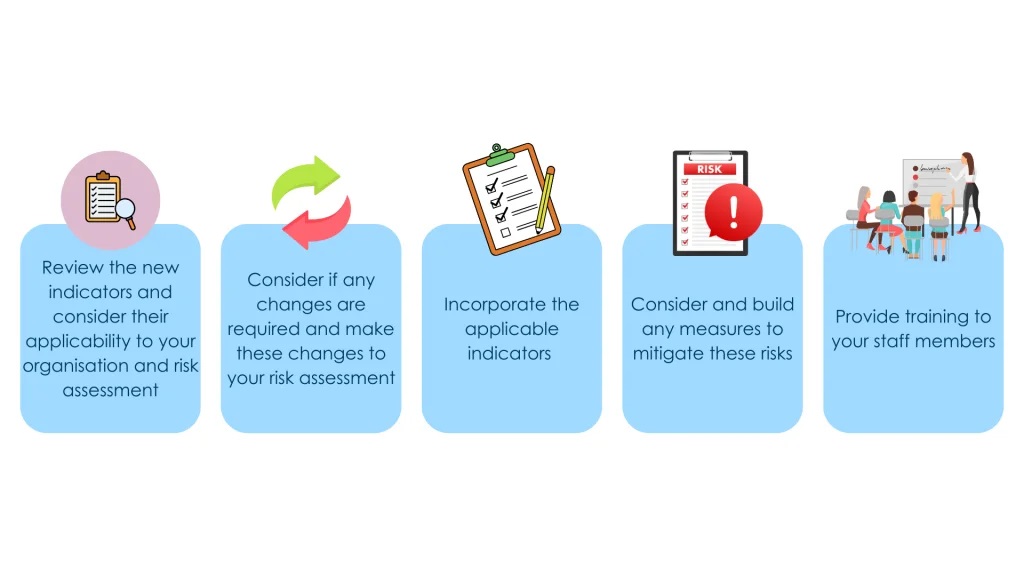 Review the new indicators and consider their applicability to your organisation and risk assessment

Consider if any changes are required and make these changes to your risk assessment

Incorporate the applicable indicators

RISK

Consider and build any measures to mitigate these risks

Provide training to your staff members